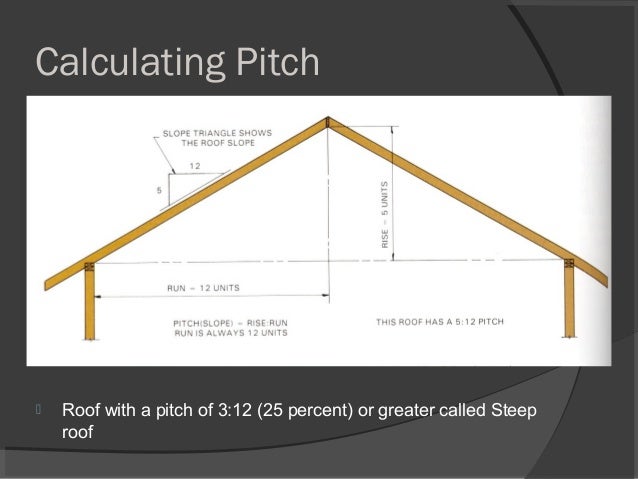 Calculating Pitch

SLOPE TRIANGLE SHOWS THE ROOF SLOPE

12

5

RISE – 5 UNITS

RUN – 12 UNITS

PITCH(SLOPE) – RISE:RUN
RUN IS ALWAYS 12 UNITS

THIS ROOF HAS A 5:12 PITCH

Roof with a pitch of 3:12 (25 percent) or greater called Steep roof